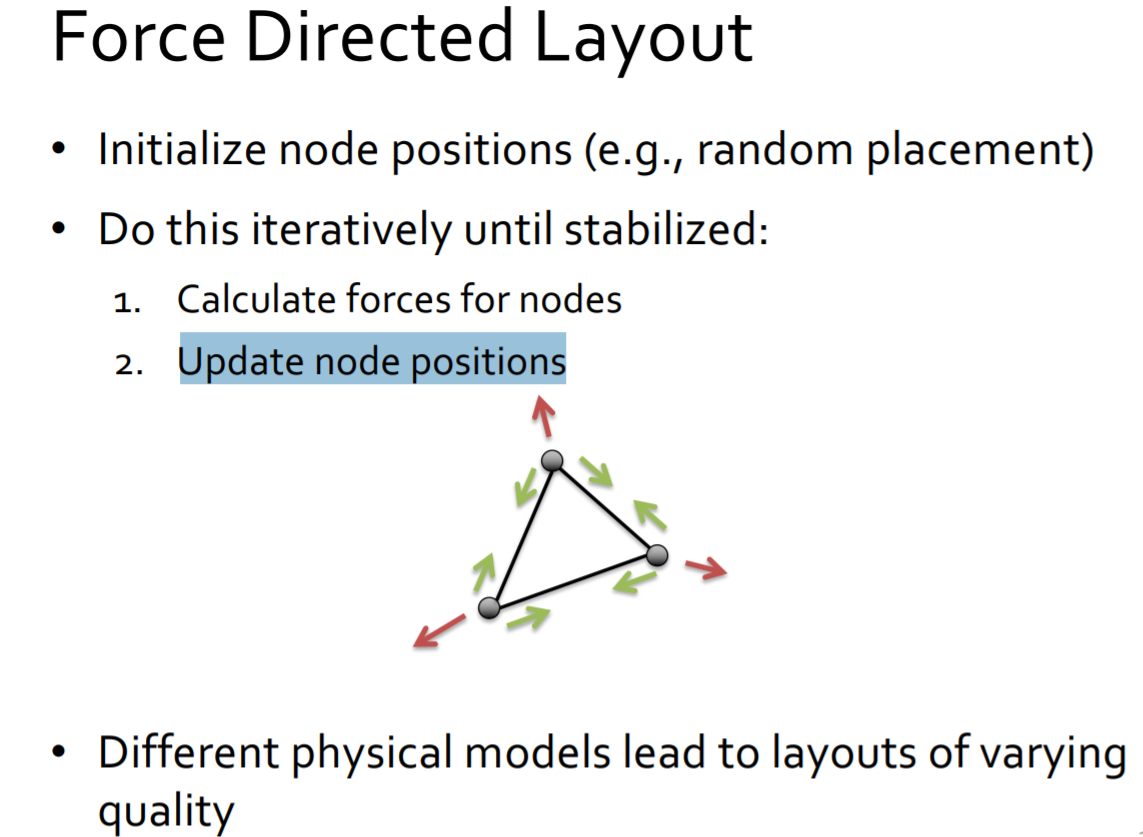 Force Directed Layout

• Initialize node positions (e.g., random placement)

• Do this iteratively until stabilized:

1. Calculate forces for nodes

2. Update node positions

• Different physical models lead to layouts of varying quality